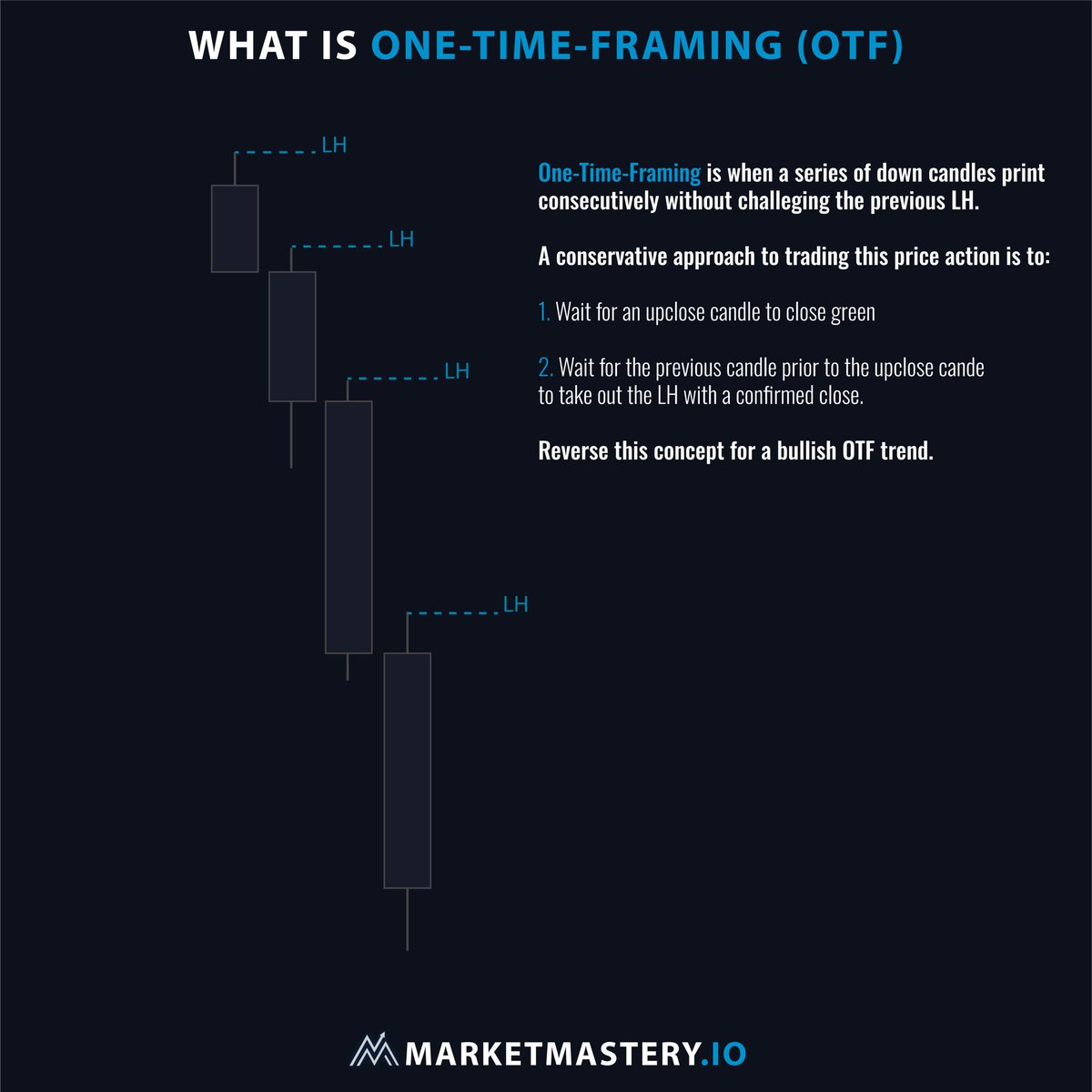 WHAT IS ONE-TIME-FRAMING (OTF)

LH

LH

LH

LH

One-Time-Framing is when a series of down candles print consecutively without challeging the previous LH.

A conservative approach to trading this price action is to:

1. Wait for an upclose candle to close green

2. Wait for the previous candle prior to the upclose cande to take out the LH with a confirmed close.

Reverse this concept for a bullish OTF trend.

MARKETMASTERY.IO